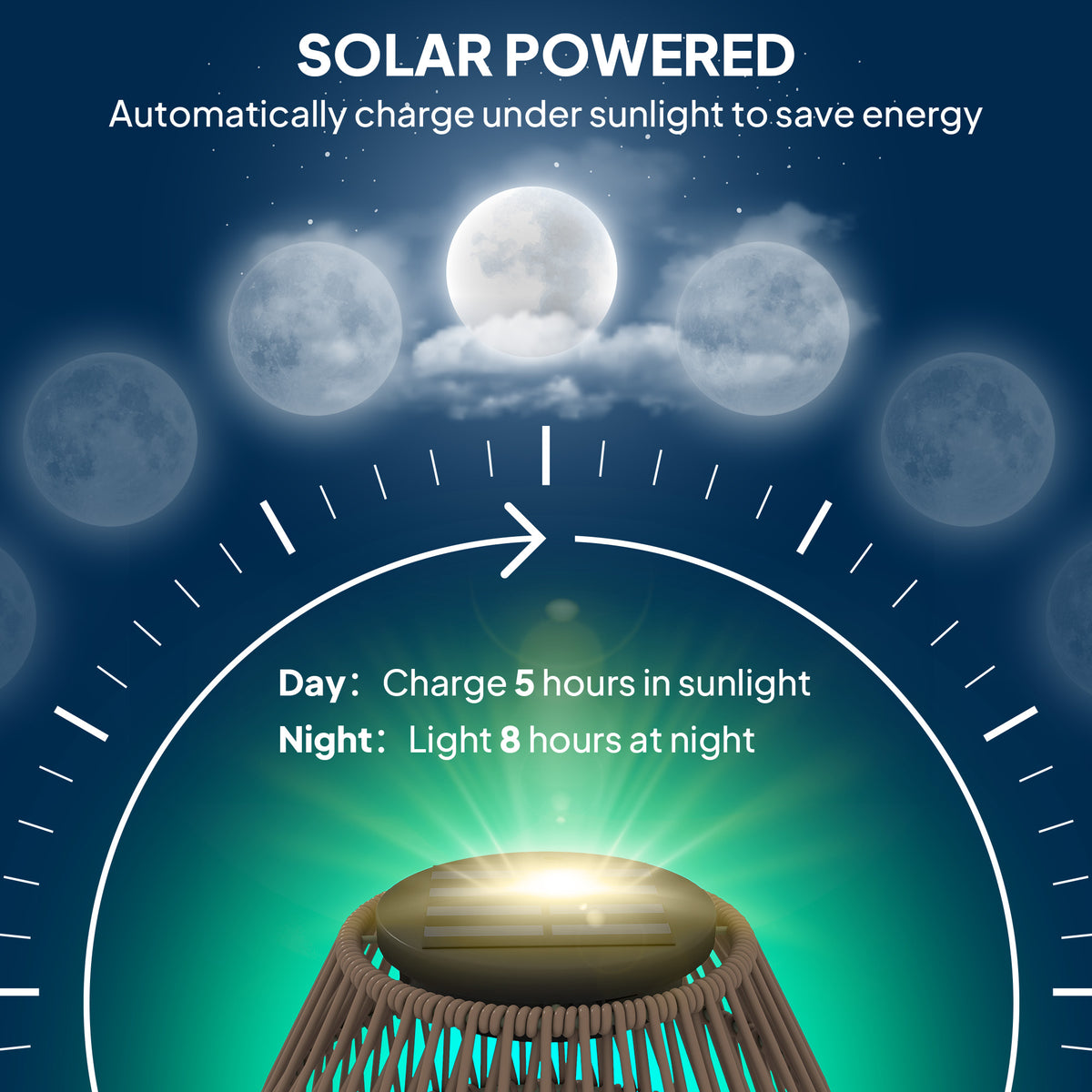 SOLAR POWERED
Automatically charge under sunlight to save energy

Day: Charge 5 hours in sunlight
Night: Light 8 hours at night